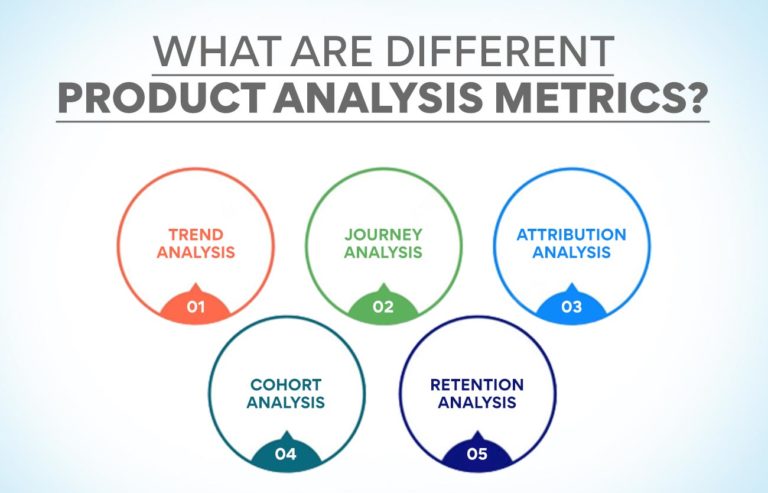 WHAT ARE DIFFERENT
PRODUCT ANALYSIS METRICS?

TREND ANALYSIS
01

JOURNEY ANALYSIS
02

ATTRIBUTION ANALYSIS
03

COHORT ANALYSIS
04

RETENTION ANALYSIS
05